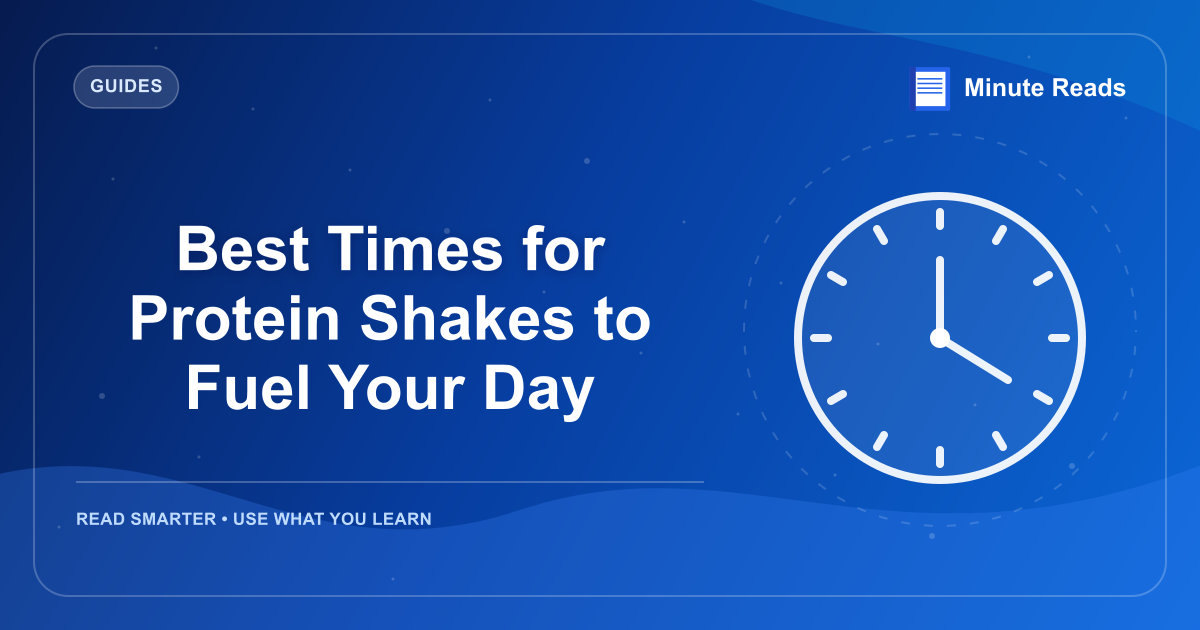 GUIDES

Minute Reads

Best Times for Protein Shakes to Fuel Your Day

READ SMARTER • USE WHAT YOU LEARN